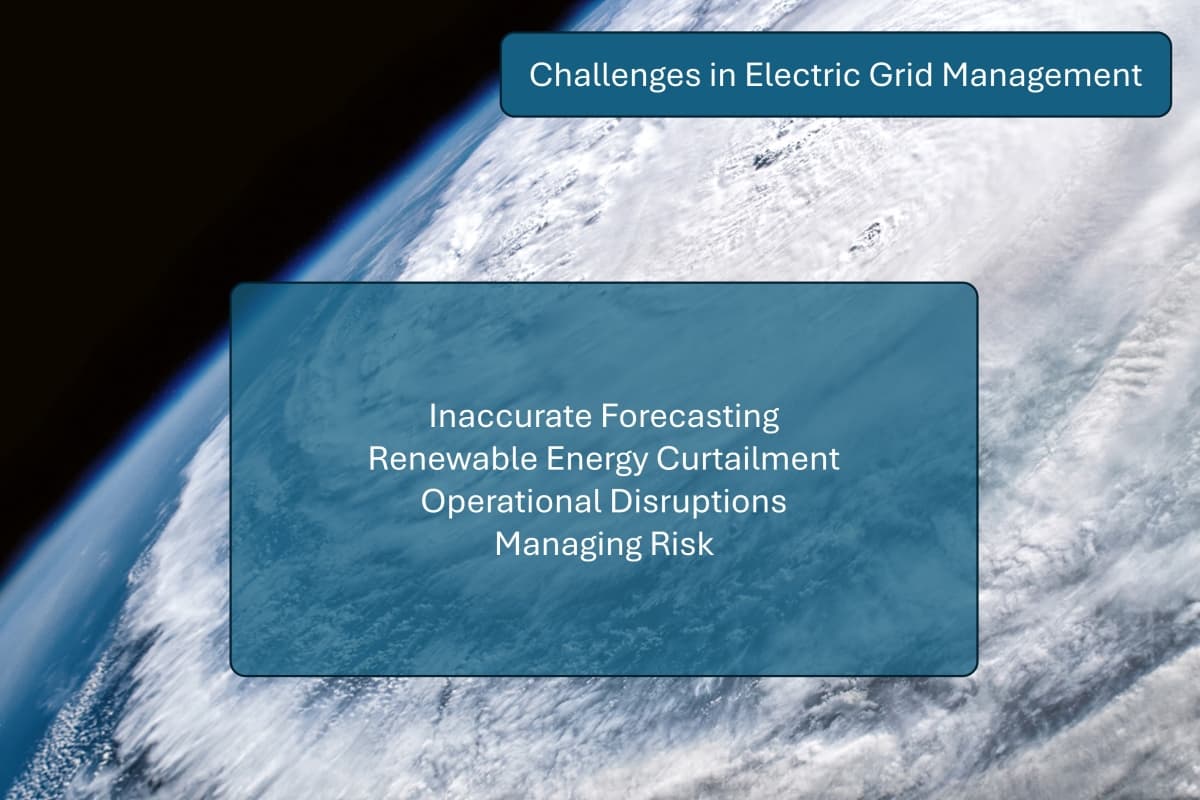 Challenges in Electric Grid Management

Inaccurate Forecasting
Renewable Energy Curtailment
Operational Disruptions
Managing Risk